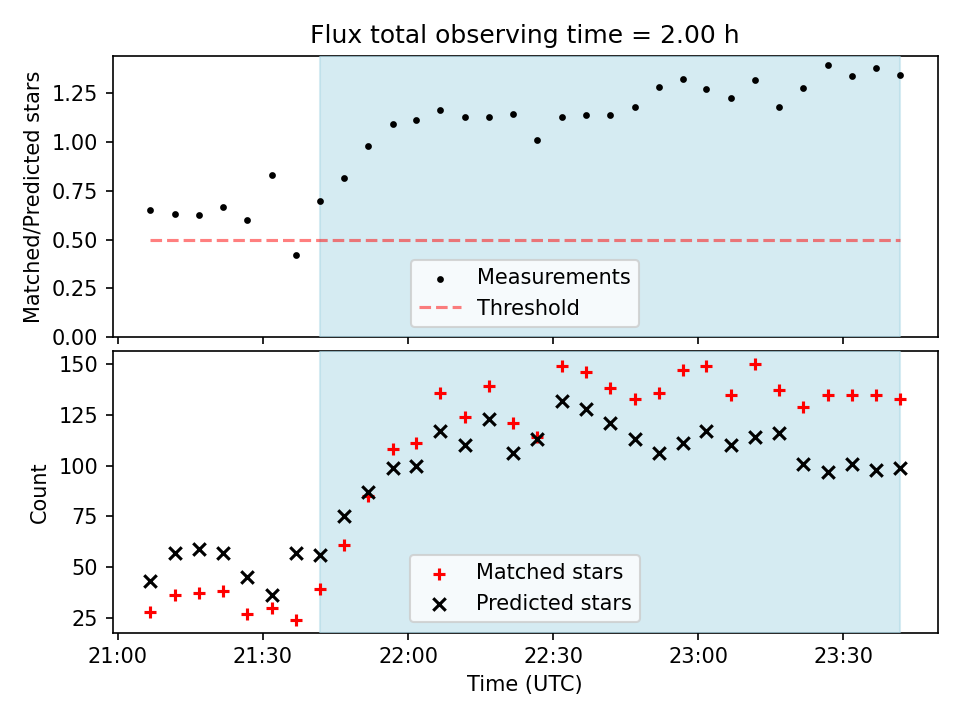 Flux total observing time = 2.00 h

Matched/Predicted stars

1.25
1.00
0.75
0.50
0.25
0.00

Measurements
Threshold

Count

150
125
100
75
50
25

Matched stars
Predicted stars

21:00
21:30
22:00
22:30
23:00
23:30

Time (UTC)